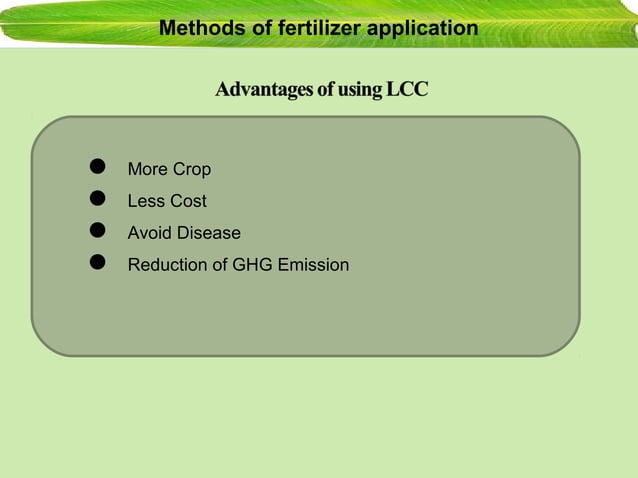 Methods of fertilizer application

Advantages of using LCC

- More Crop
- Less Cost
- Avoid Disease
- Reduction of GHG Emission